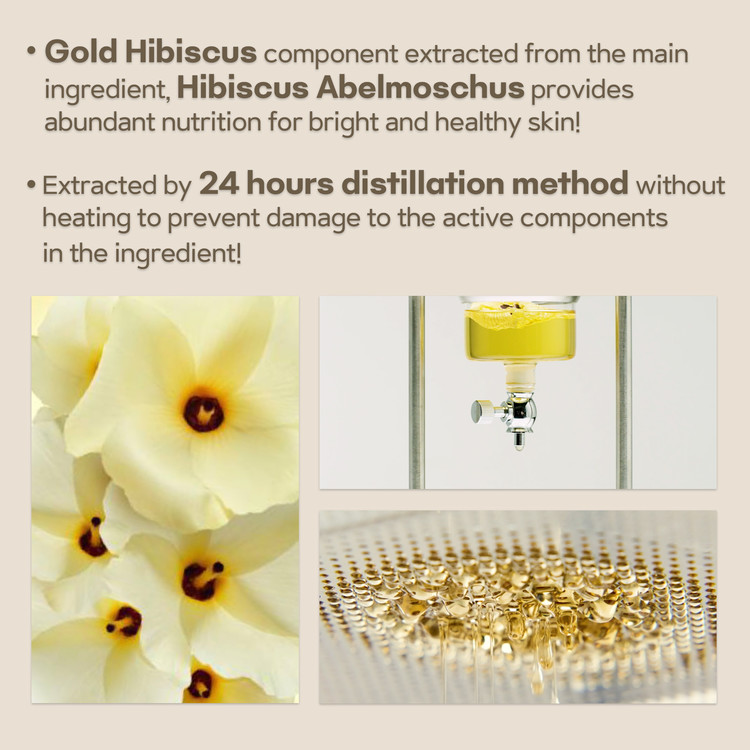 • Gold Hibiscus component extracted from the main ingredient, Hibiscus Abelmoschus provides abundant nutrition for bright and healthy skin!

• Extracted by 24 hours distillation method without heating to prevent damage to the active components in the ingredient!